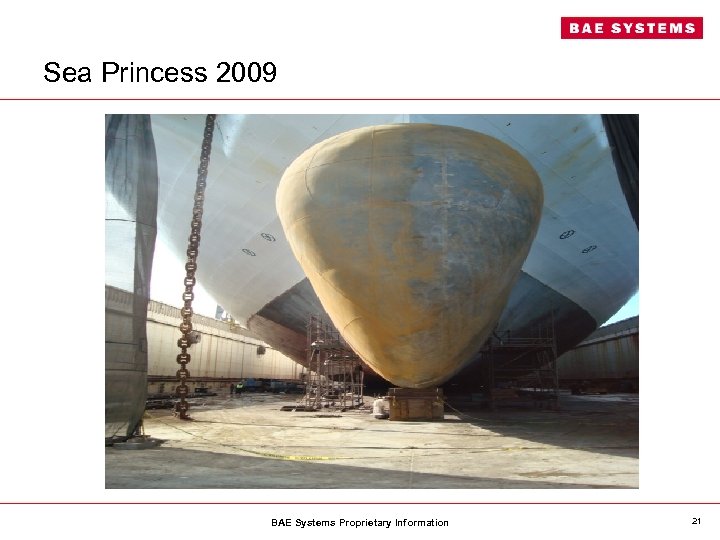 BAE SYSTEMS

Sea Princess 2009

BAE Systems Proprietary Information

21